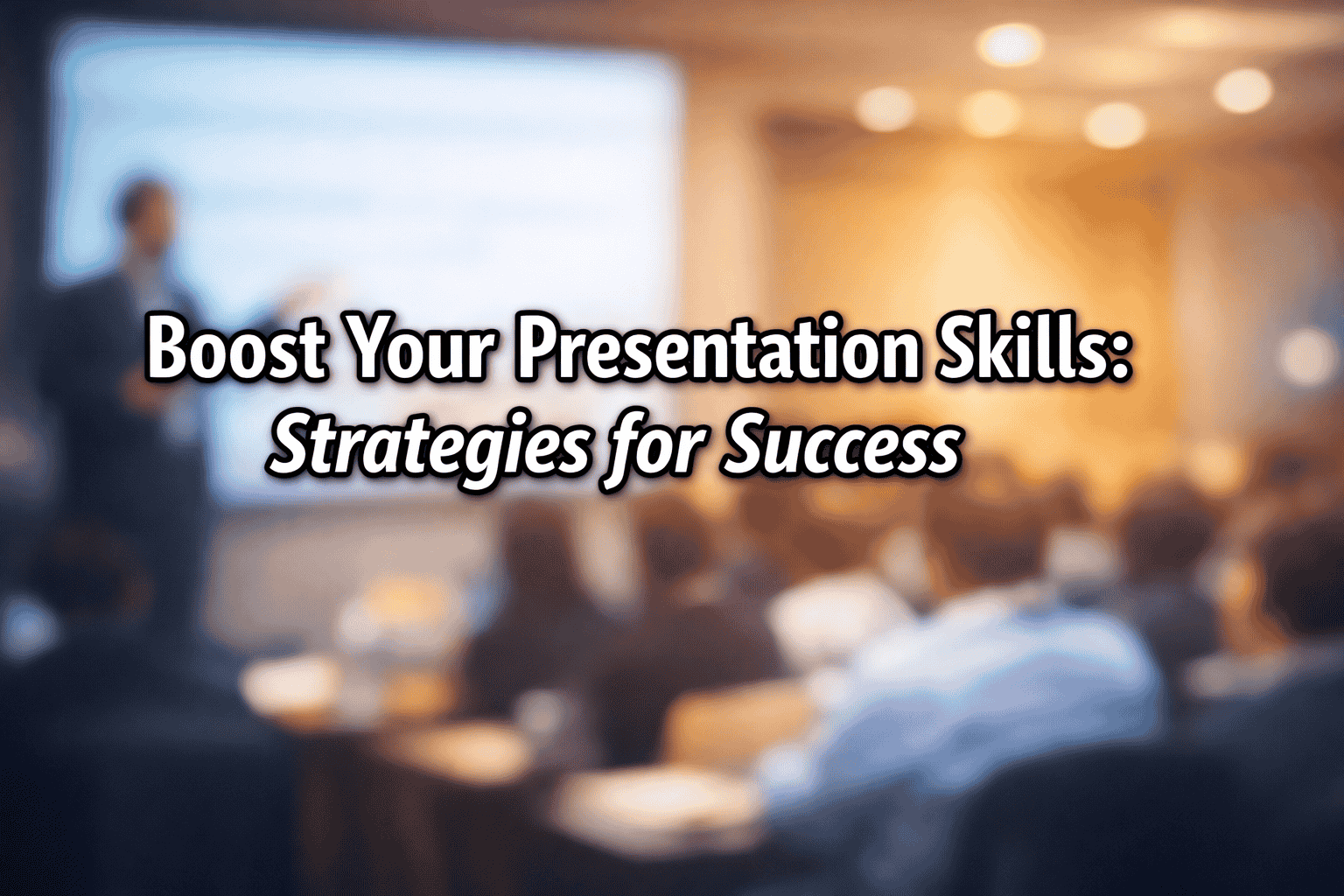 Boost Your Presentation Skills:
Strategies for Success